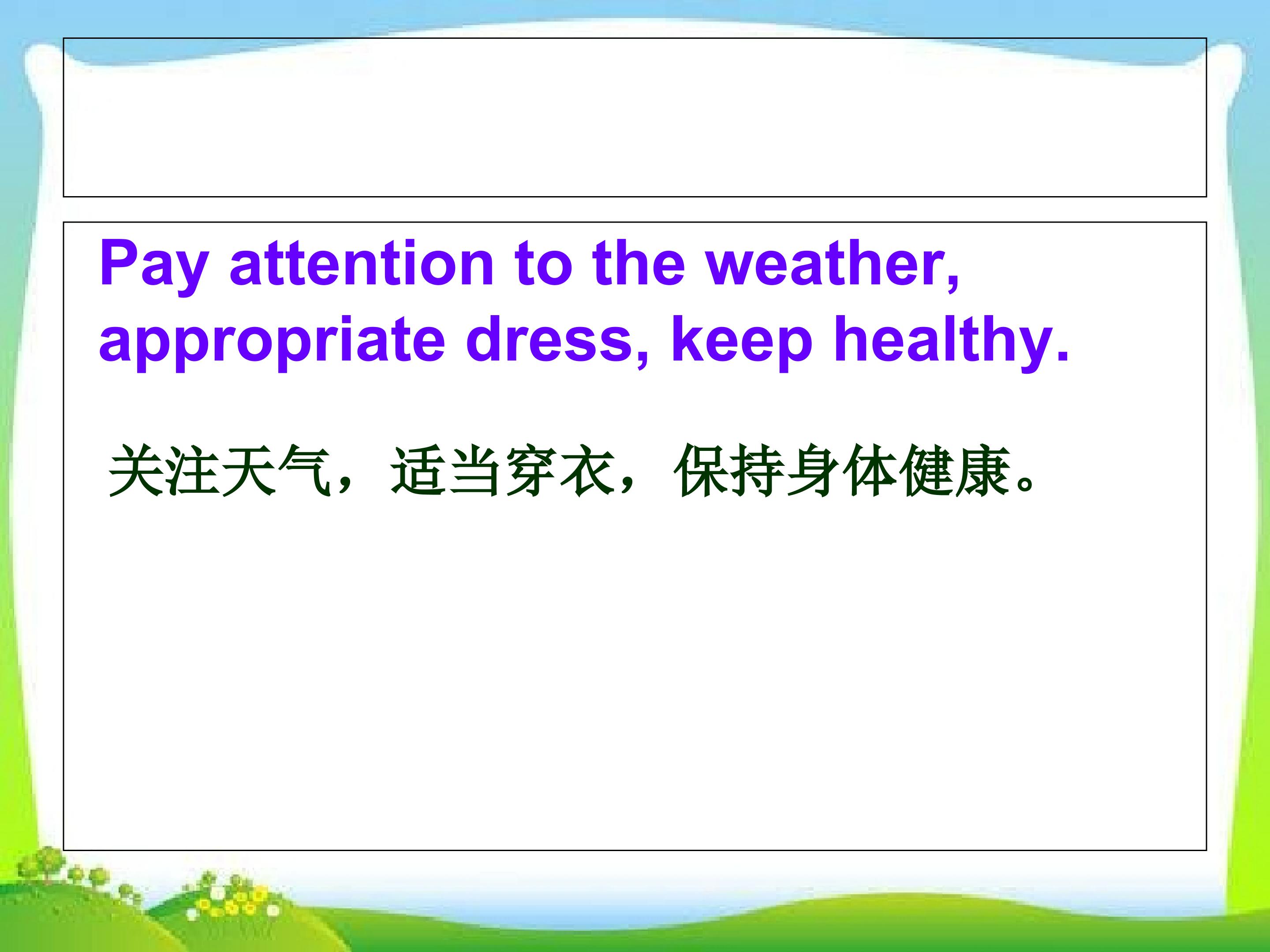 Pay attention to the weather, appropriate dress, keep healthy.

关注天气，适当穿衣，保持身体健康。